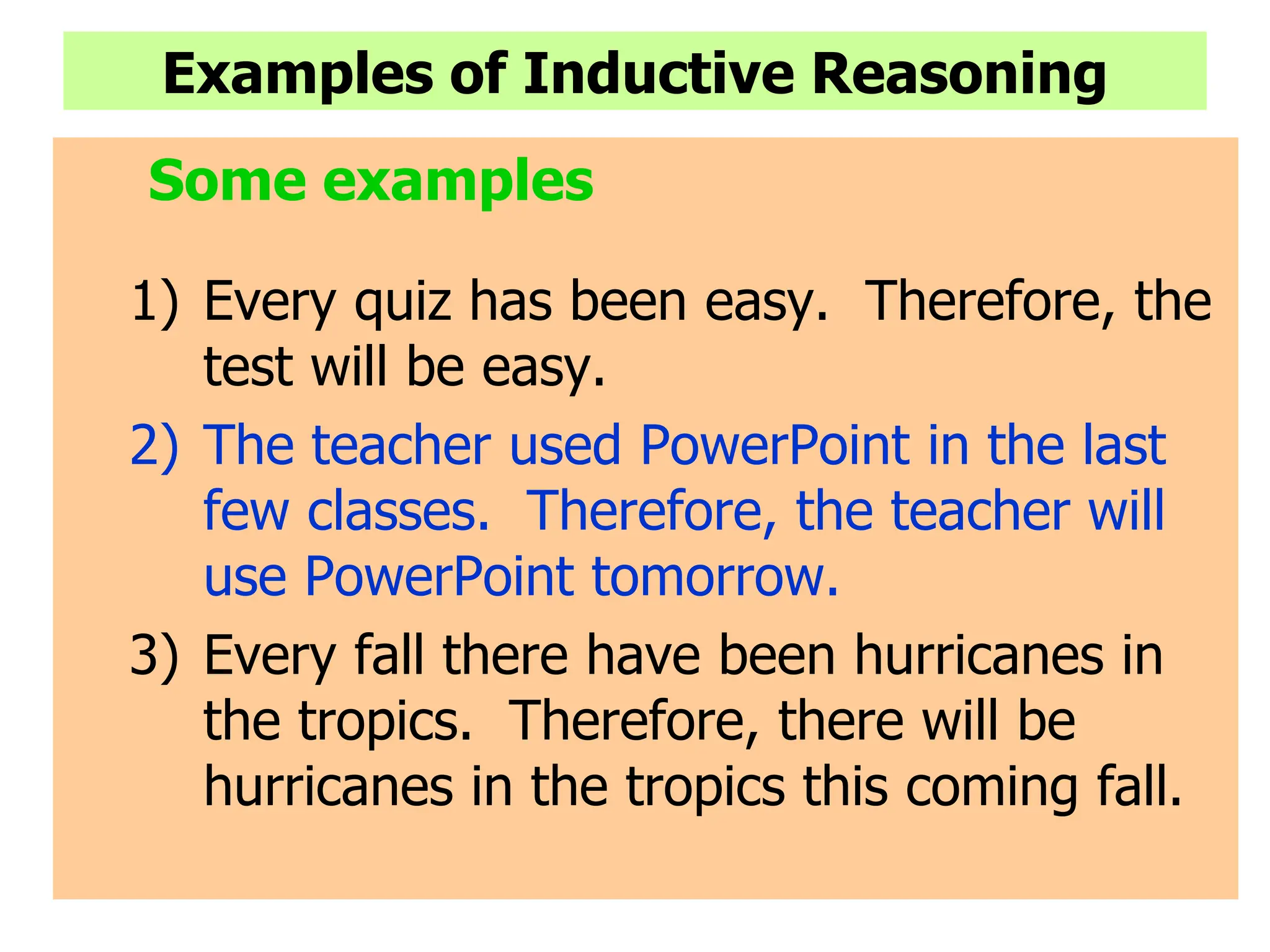 Examples of Inductive Reasoning

Some examples

1) Every quiz has been easy.  Therefore, the test will be easy.

2) The teacher used PowerPoint in the last few classes.  Therefore, the teacher will use PowerPoint tomorrow.

3) Every fall there have been hurricanes in the tropics.  Therefore, there will be hurricanes in the tropics this coming fall.